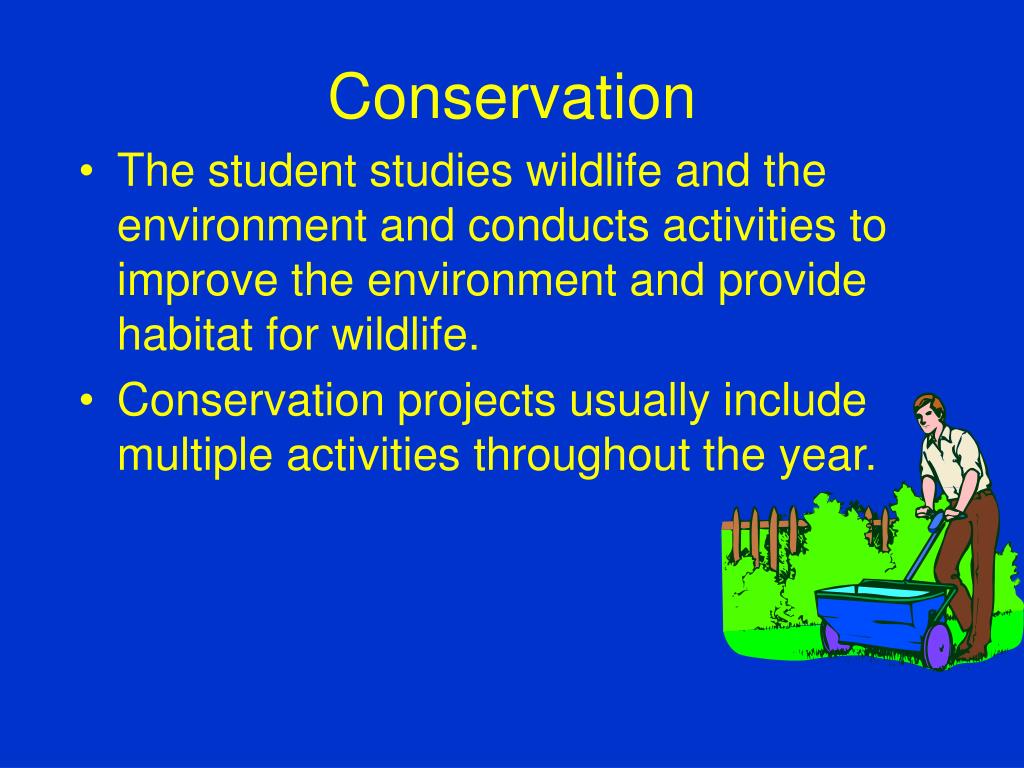 Conservation

• The student studies wildlife and the environment and conducts activities to improve the environment and provide habitat for wildlife.
• Conservation projects usually include multiple activities throughout the year.